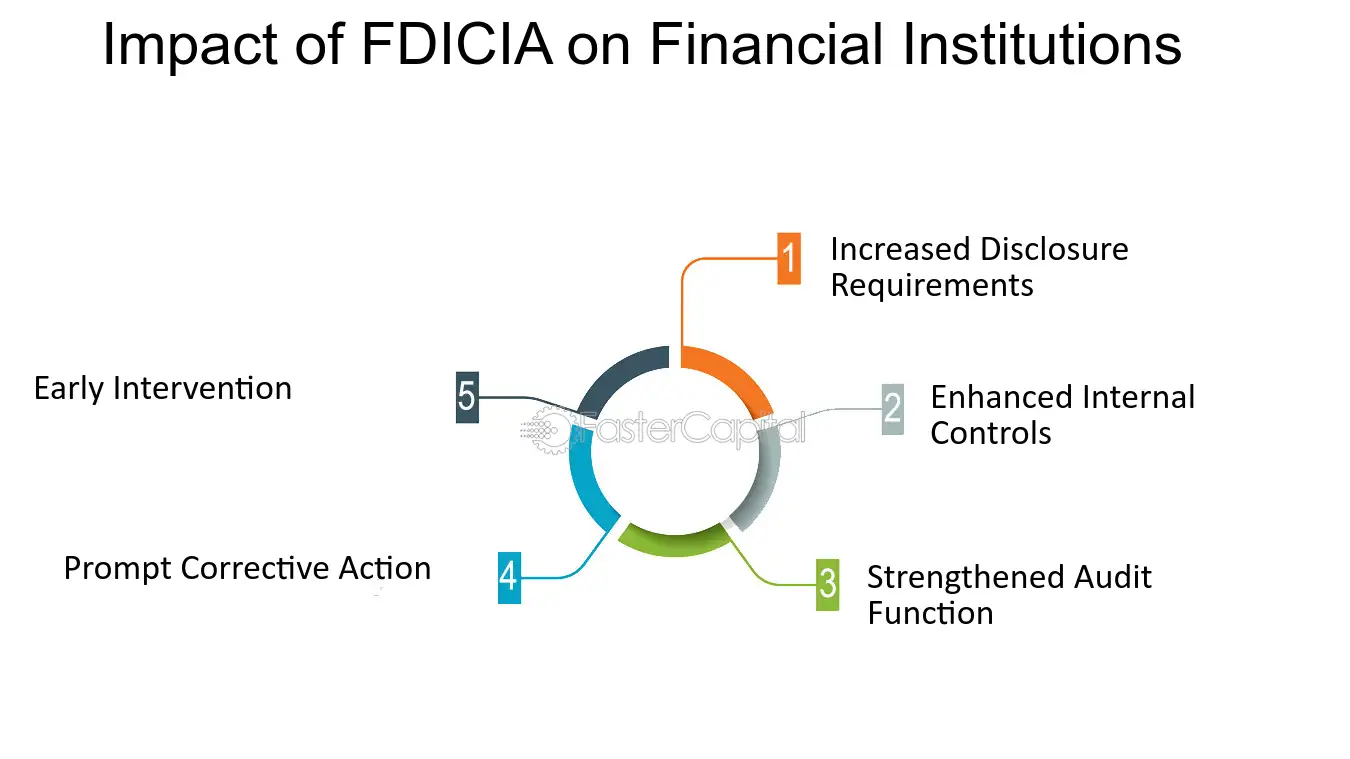 Impact of FDICIA on Financial Institutions

1 Increased Disclosure Requirements

2 Enhanced Internal Controls

3 Strengthened Audit Function

4 Prompt Corrective Action

5 Early Intervention

FasterCapital